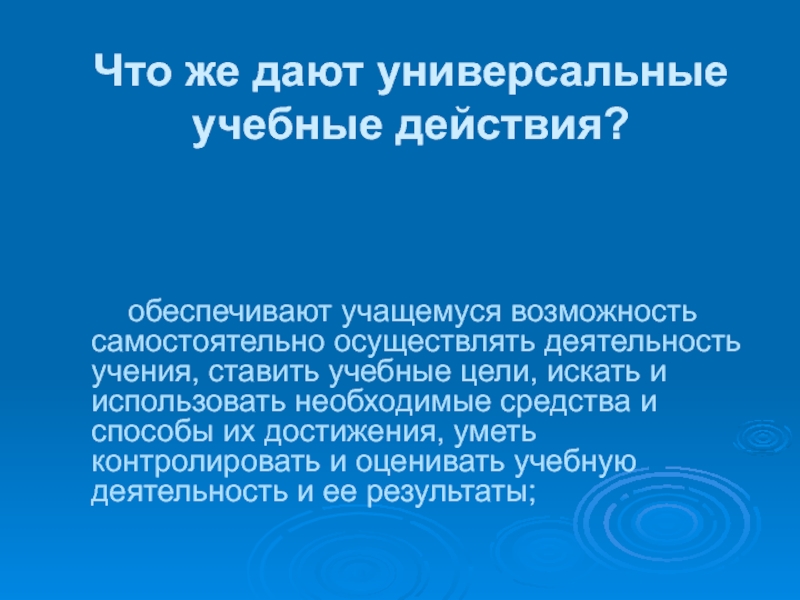 Что же дают универсальные учебные действия?

обеспечивают учащемуся возможность самостоятельно осуществлять деятельность учения, ставить учебные цели, искать и использовать необходимые средства и способы их достижения, уметь контролировать и оценивать учебную деятельность и ее результаты;